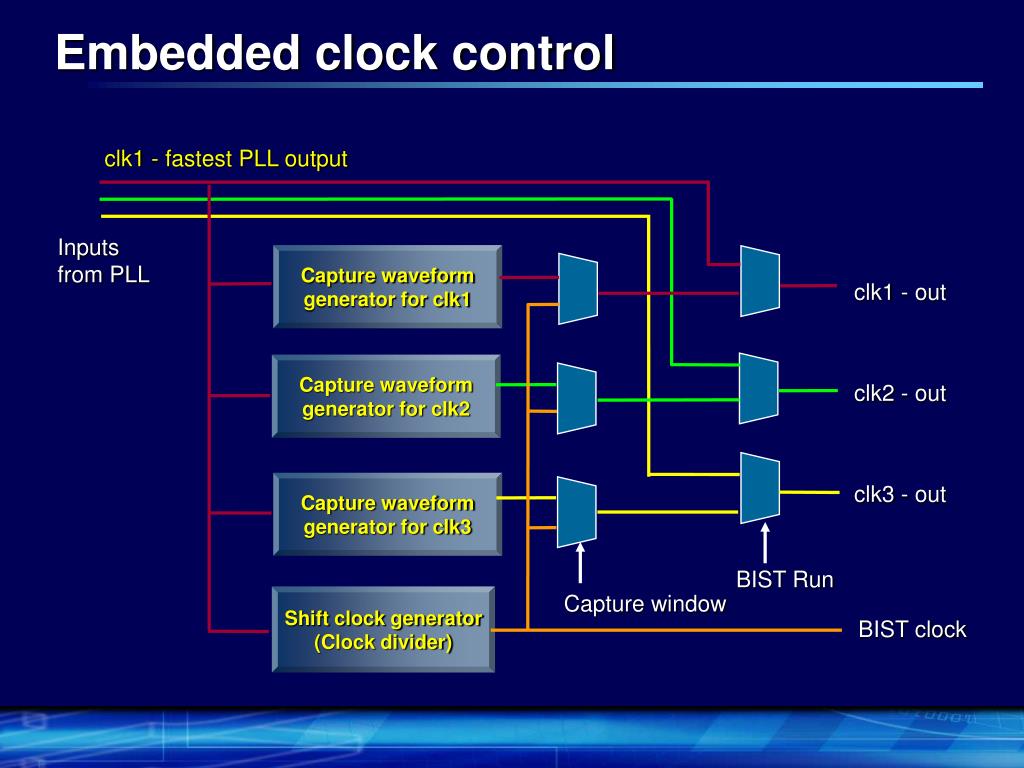 Embedded clock control

clk1 - fastest PLL output

Inputs from PLL

Capture waveform generator for clk1

Capture waveform generator for clk2

Capture waveform generator for clk3

Shift clock generator (Clock divider)

clk1 - out

clk2 - out

clk3 - out

BIST Run

Capture window

BIST clock